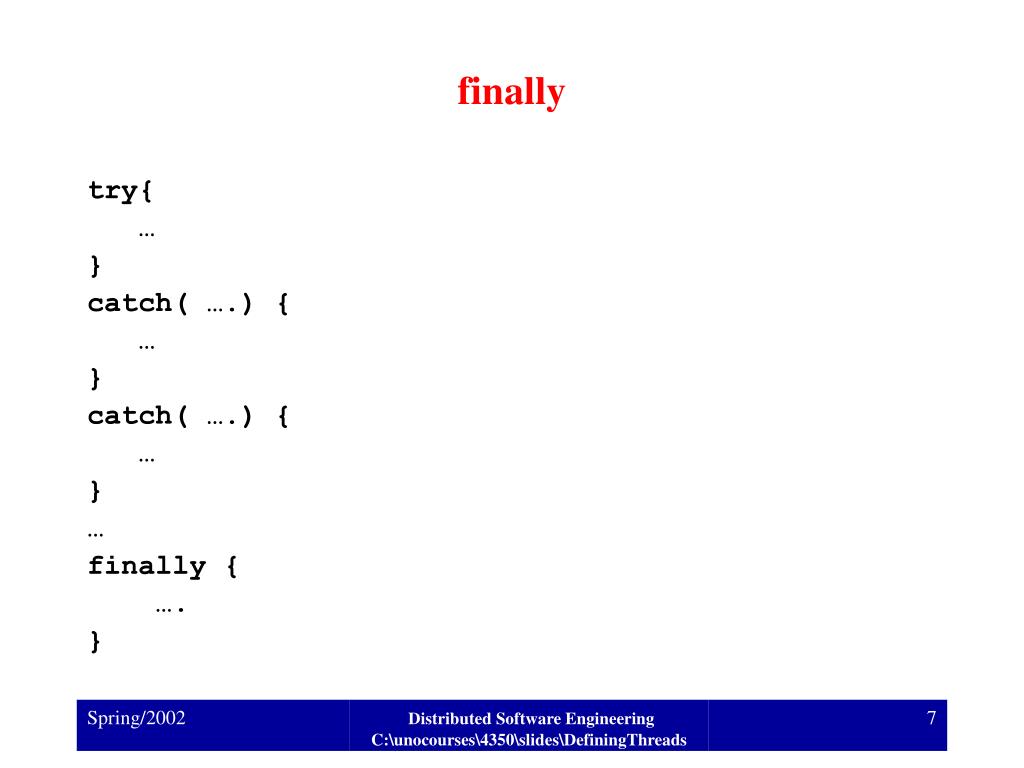 finally

try{
…
}
catch( ….) {
…
}
catch( ….) {
…
}
…
finally {
….
}

Spring/2002

Distributed Software Engineering
C:\unocourses\4350\slides\DefiningThreads

7